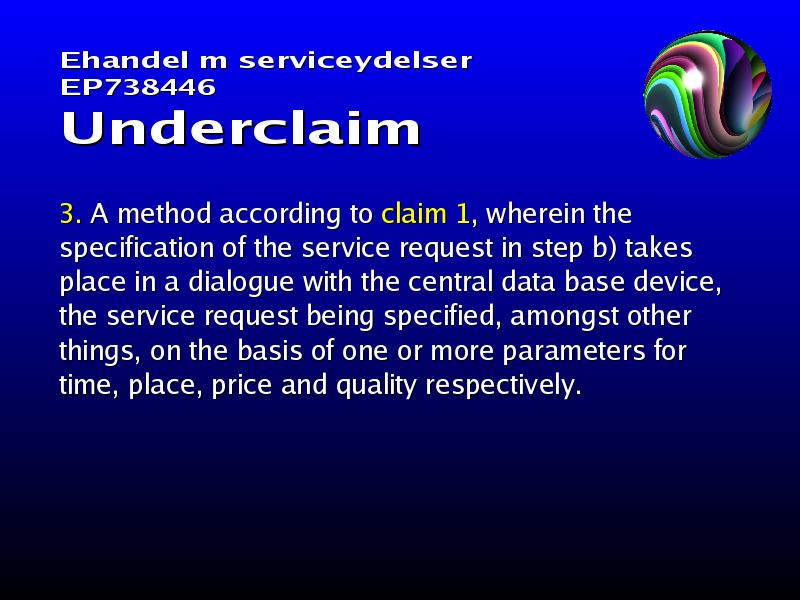 Ehandel m serviceydelser
EP738446
Underclaim

3. A method according to claim 1, wherein the specification of the service request in step b) takes place in a dialogue with the central data base device, the service request being specified, amongst other things, on the basis of one or more parameters for time, place, price and quality respectively.